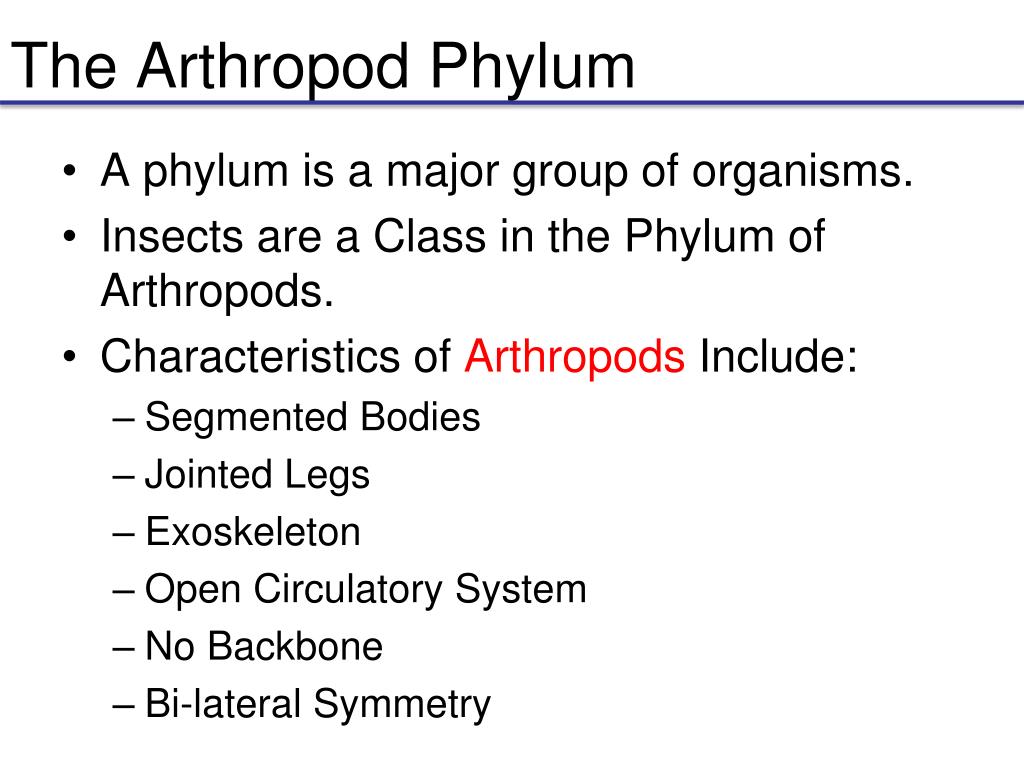 The Arthropod Phylum

• A phylum is a major group of organisms.
• Insects are a Class in the Phylum of Arthropods.
• Characteristics of Arthropods Include:
– Segmented Bodies
– Jointed Legs
– Exoskeleton
– Open Circulatory System
– No Backbone
– Bi-lateral Symmetry